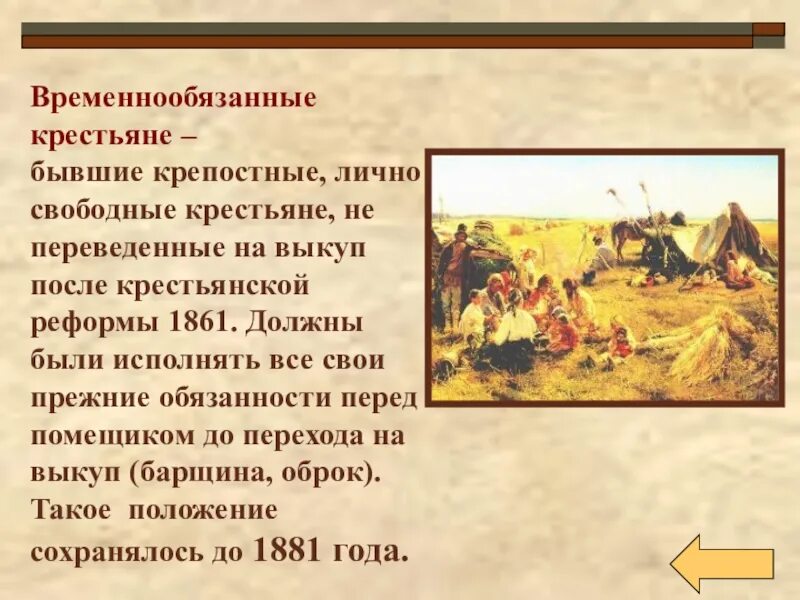 Временнообязанные крестьяне – бывшие крепостные, лично свободные крестьяне, не переведенные на выкуп после крестьянской реформы 1861. Должны были исполнять все свои прежние обязанности перед помещиком до перехода на выкуп (барщина, оброк). Такое положение сохранялось до 1881 года.